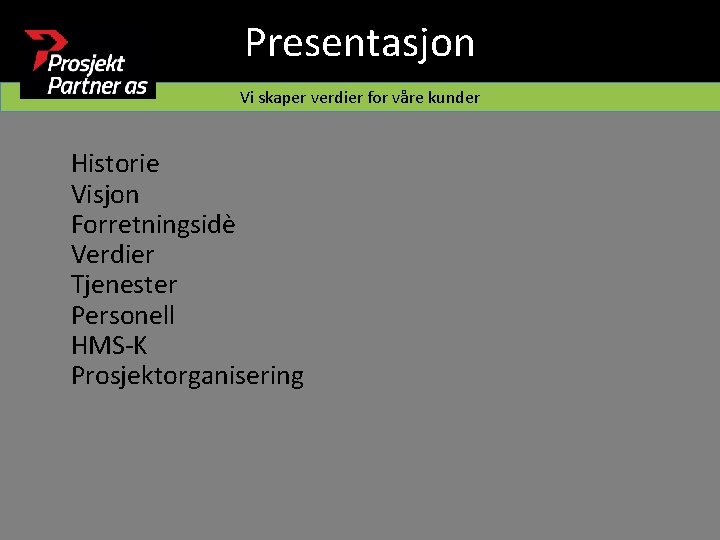 Prosjekt Partner as

Presentasjon

Vi skaper verdier for våre kunder

Historie
Visjon
Forretningsidè
Verdier
Tjenester
Personell
HMS-K
Prosjektorganisering